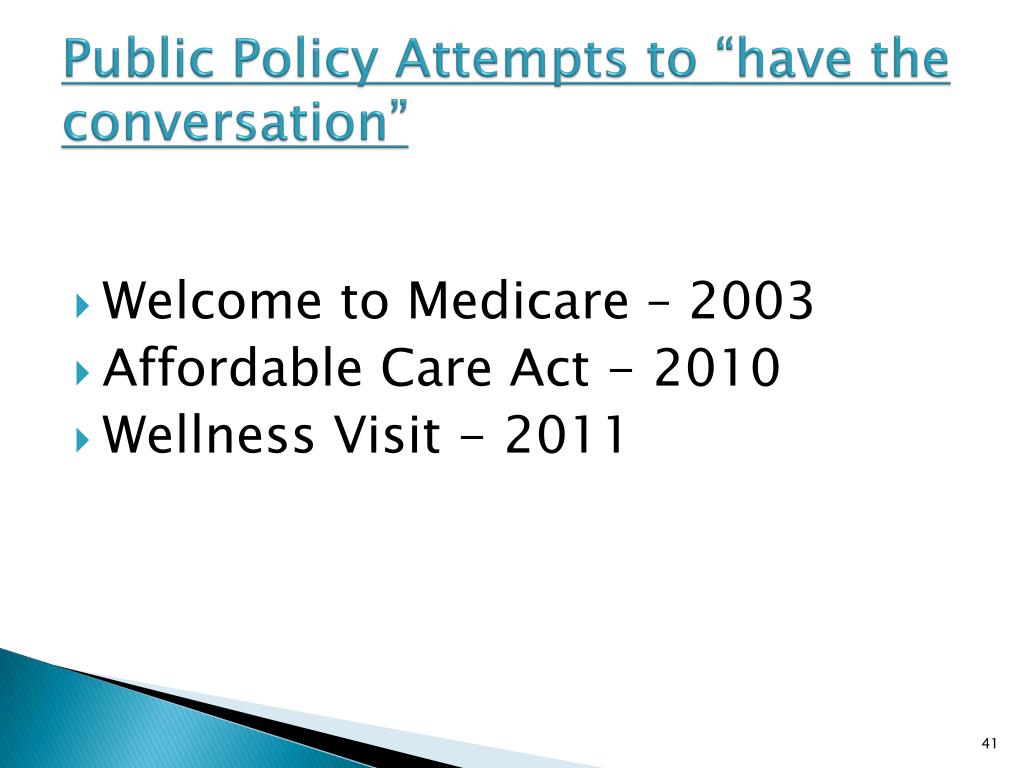 Public Policy Attempts to “have the conversation”

Welcome to Medicare – 2003
Affordable Care Act - 2010
Wellness Visit - 2011

41